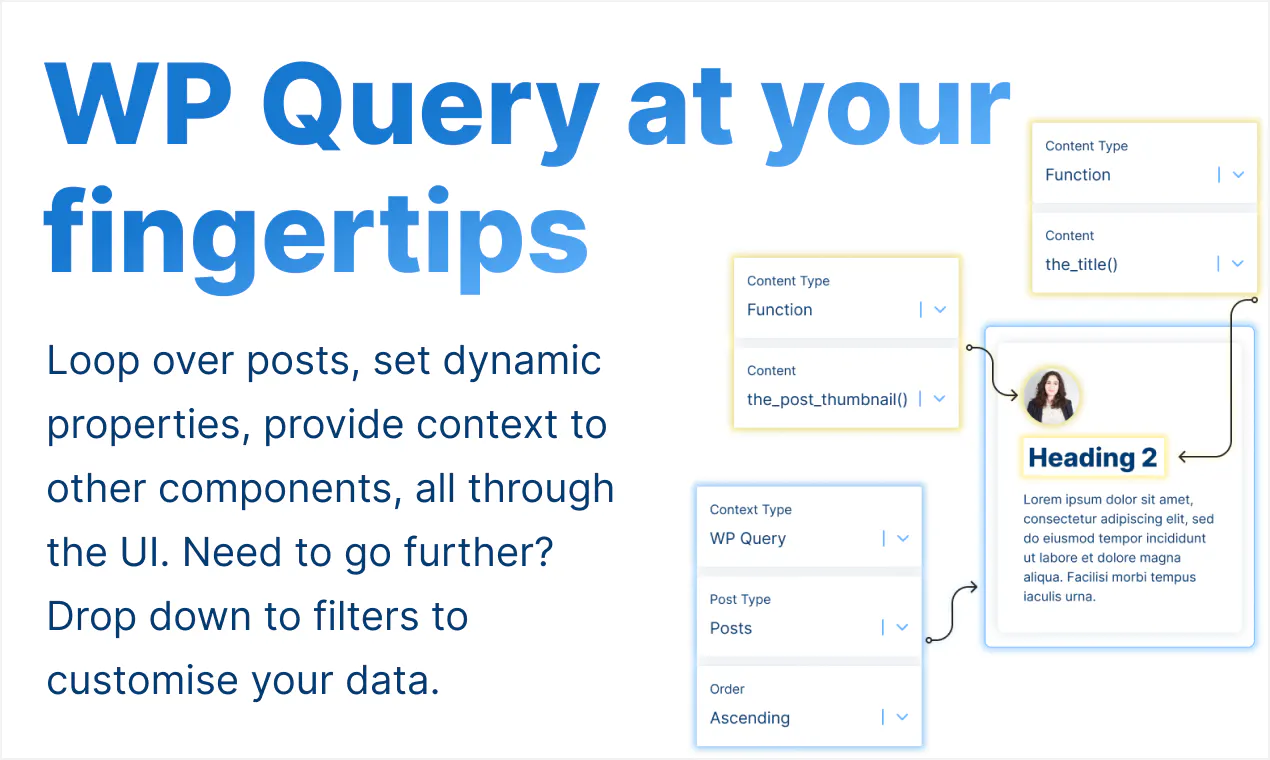 WP Query at your fingertips

Loop over posts, set dynamic properties, provide context to other components, all through the UI. Need to go further? Drop down to filters to customise your data.

Content Type
Function

Content
the_title()

Content Type
Function

Content
the_post_thumbnail()

Heading 2

Lorem ipsum dolor sit amet, consectetur adipiscing elit, sed do eiusmod tempor incididunt ut labore et dolore magna aliqua. Facilisi morbi tempus iaculis urna.

Context Type
WP Query

Post Type
Posts

Order
Ascending